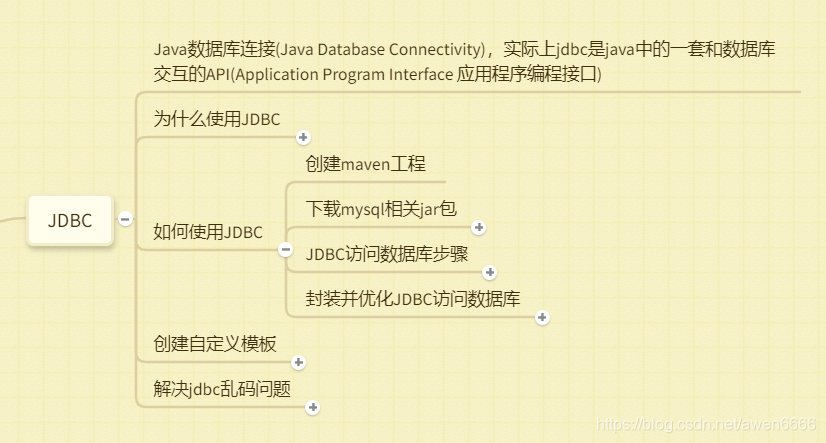 JDBC

Java数据库连接(Java Database Connectivity)，实际上jdbc是java中的一套和数据库交互的API(Application Program Interface 应用程序编程接口)

为什么使用JDBC

如何使用JDBC

创建maven工程

下载mysql相关jar包

JDBC访问数据库步骤

封装并优化JDBC访问数据库

创建自定义模板

解决jdbc乱码问题

https://blog.csdn.net/awen6666